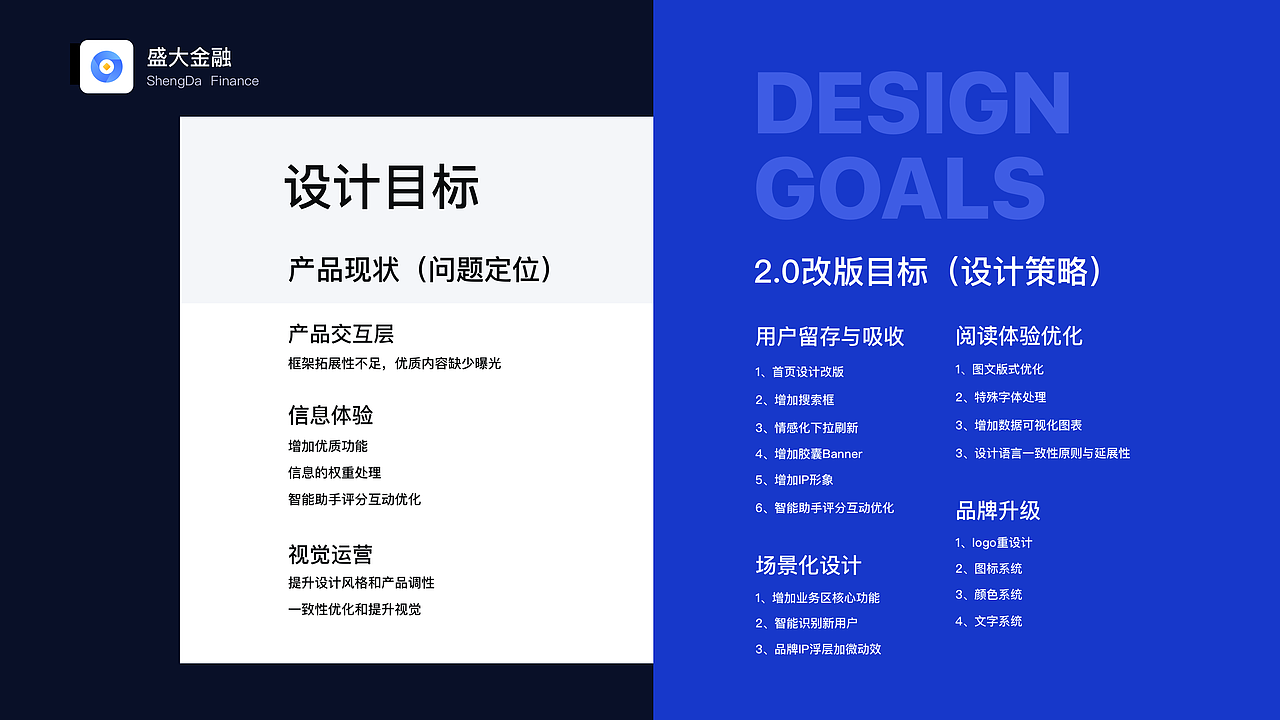 盛大金融
ShengDa Finance

设计目标

产品现状（问题定位）

产品交互层
框架拓展性不足，优质内容缺少曝光

信息体验
增加优质功能
信息的权重处理
智能助手评分互动优化

视觉运营
提升设计风格和产品调性
一致性优化和提升视觉

DESIGN GOALS

2.0改版目标（设计策略）

用户留存与吸收
1、首页设计改版
2、增加搜索框
3、情感化下拉刷新
4、增加胶囊Banner
5、增加IP形象
6、智能助手评分互动优化

场景化设计
1、增加业务区核心功能
2、智能识别新用户
3、品牌IP浮层加微动效

阅读体验优化
1、图文版式优化
2、特殊字体处理
3、增加数据可视化图表
3、设计语言一致性原则与延展性

品牌升级
1、logo重设计
2、图标系统
3、颜色系统
4、文字系统